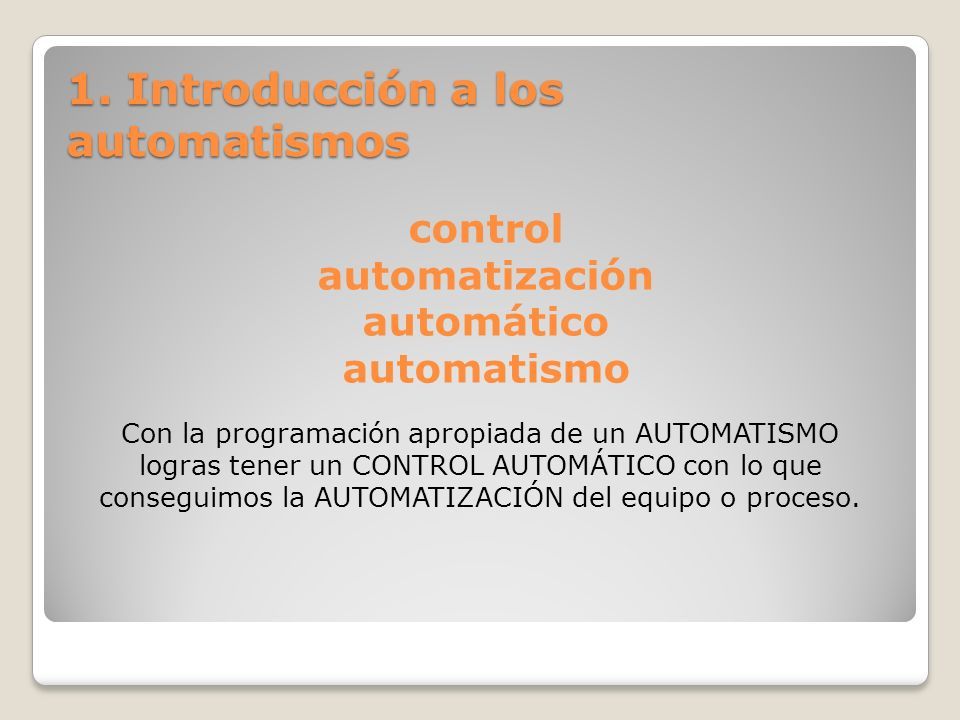 1. Introducción a los automatismos

control
automatización
automático
automatismo

Con la programación apropiada de un AUTOMATISMO logras tener un CONTROL AUTOMÁTICO con lo que conseguimos la AUTOMATIZACIÓN del equipo o proceso.